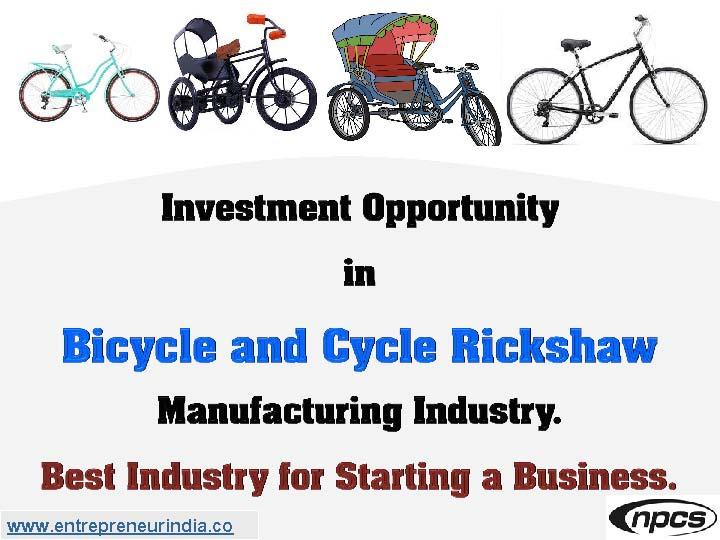 Investment Opportunity

in

Bicycle and Cycle Rickshaw

Manufacturing Industry.

Best Industry for Starting a Business.

www.entrepreneurindia.co

npcs